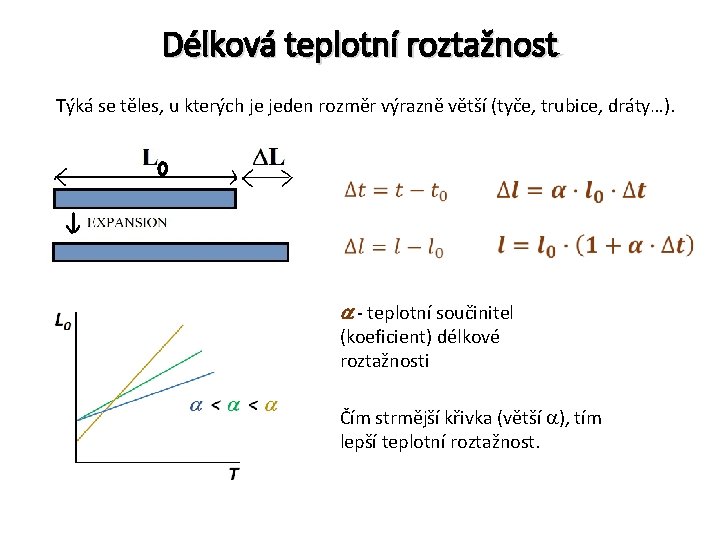 Délková teplotní roztažnost

Týká se těles, u kterých je jeden rozměr výrazně větší (tyče, trubice, dráty…).

$L_0$ $\Delta L$

EXPANSION

$\Delta t = t - t_0$ $\Delta l = \alpha \cdot l_0 \cdot \Delta t$

$\Delta l = l - l_0$ $l = l_0 \cdot (1 + \alpha \cdot \Delta t)$

$L_0$

$\alpha < \alpha < \alpha$

$T$

$\alpha$ - teplotní součinitel (koeficient) délkové roztažnosti

Čím strmější křivka (větší $\alpha$), tím lepší teplotní roztažnost.